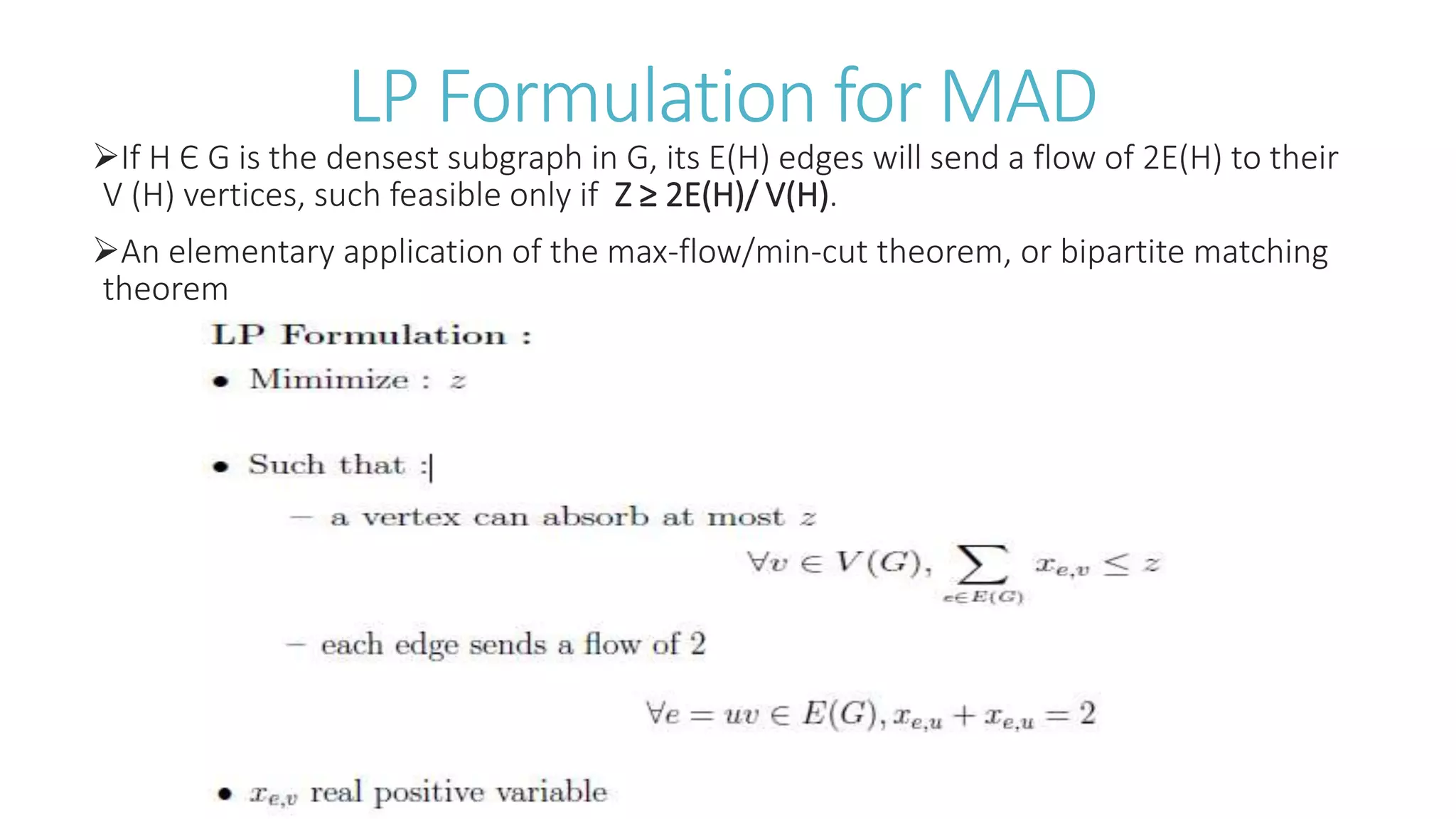 LP Formulation for MAD

➢If H Є G is the densest subgraph in G, its E(H) edges will send a flow of 2E(H) to their V (H) vertices, such feasible only if Z ≥ 2E(H)/ V(H).

➢An elementary application of the max-flow/min-cut theorem, or bipartite matching theorem

LP Formulation :

• Mimimize : $z$

• Such that :

– a vertex can absorb at most $z$

$\forall v \in V(G), \sum_{e \in E(G)} x_{e,v} \leq z$

– each edge sends a flow of 2

$\forall e = uv \in E(G), x_{e,u} + x_{e,u} = 2$

• $x_{e,v}$ real positive variable